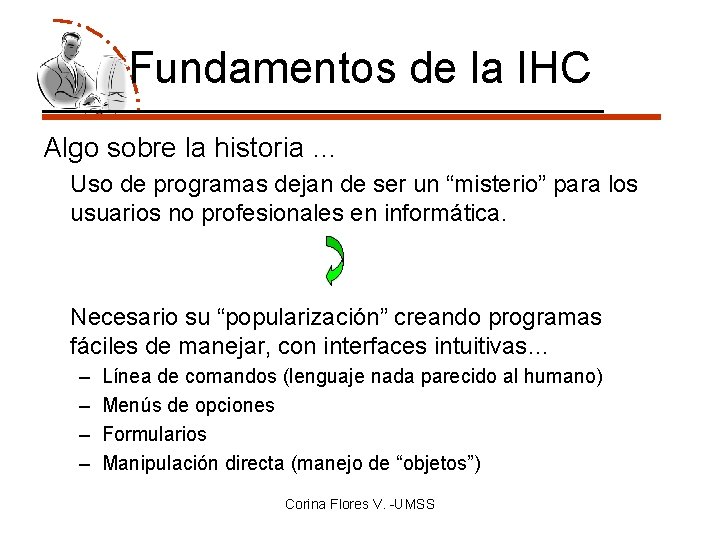 Fundamentos de la IHC

Algo sobre la historia ...

Uso de programas dejan de ser un “misterio” para los usuarios no profesionales en informática.

Necesario su “popularización” creando programas fáciles de manejar, con interfaces intuitivas...

– Línea de comandos (lenguaje nada parecido al humano)
– Menús de opciones
– Formularios
– Manipulación directa (manejo de “objetos”)

Corina Flores V. -UMSS